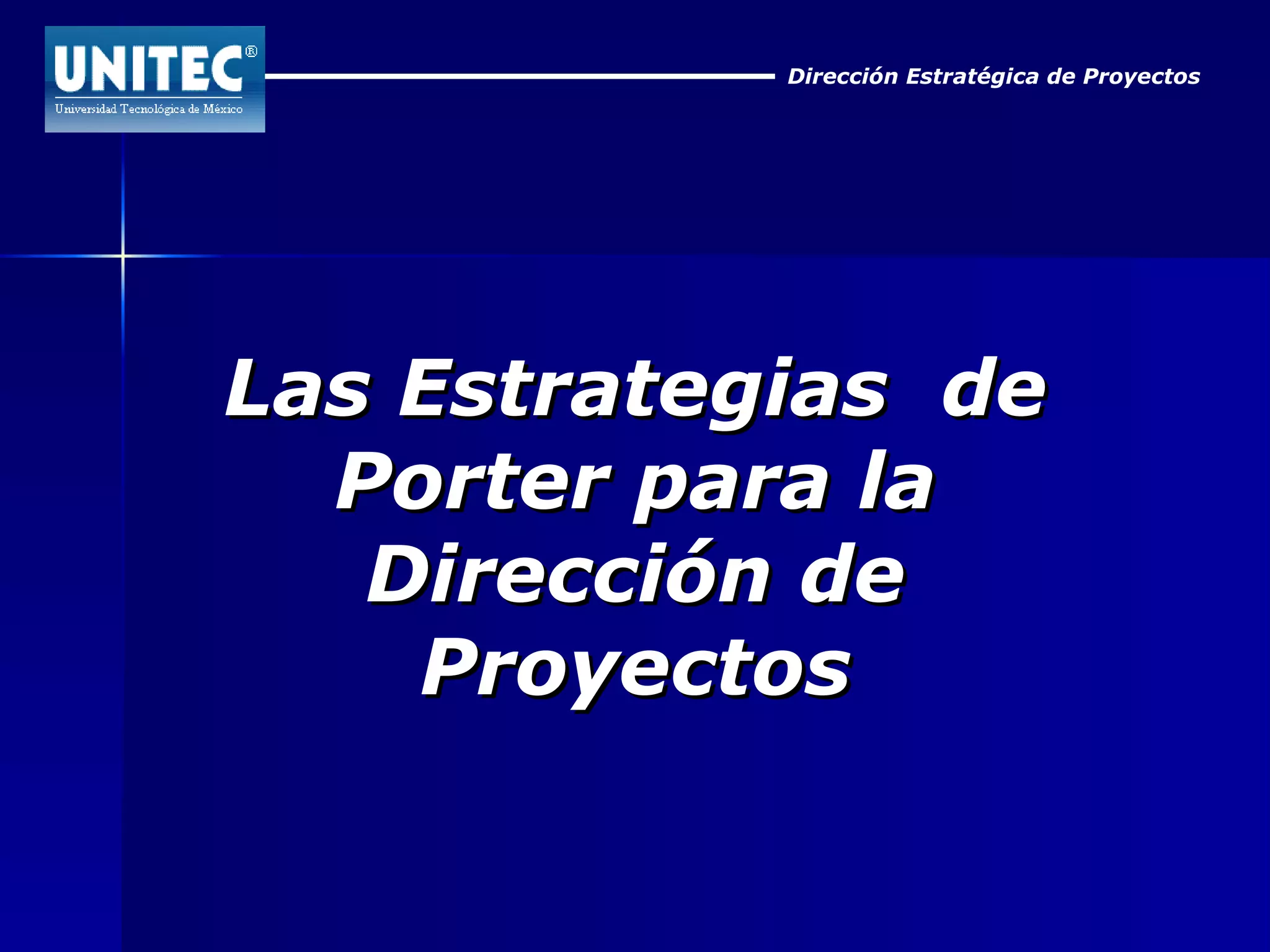 UNITEC®
Universidad Tecnológica de México

Dirección Estratégica de Proyectos

Las Estrategias de Porter para la Dirección de Proyectos